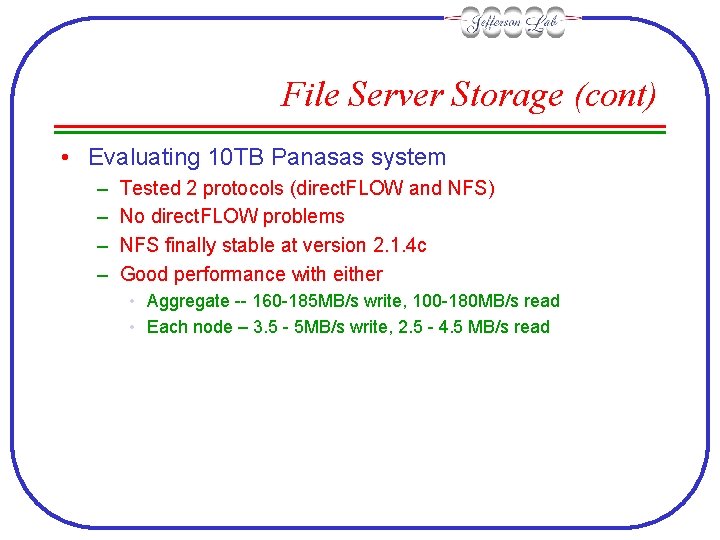 Jefferson Lab

File Server Storage (cont)

• Evaluating 10TB Panasas system
– Tested 2 protocols (directFLOW and NFS)
– No directFLOW problems
– NFS finally stable at version 2.1.4c
– Good performance with either
• Aggregate -- 160-185MB/s write, 100-180MB/s read
• Each node – 3.5 - 5MB/s write, 2.5 - 4.5 MB/s read